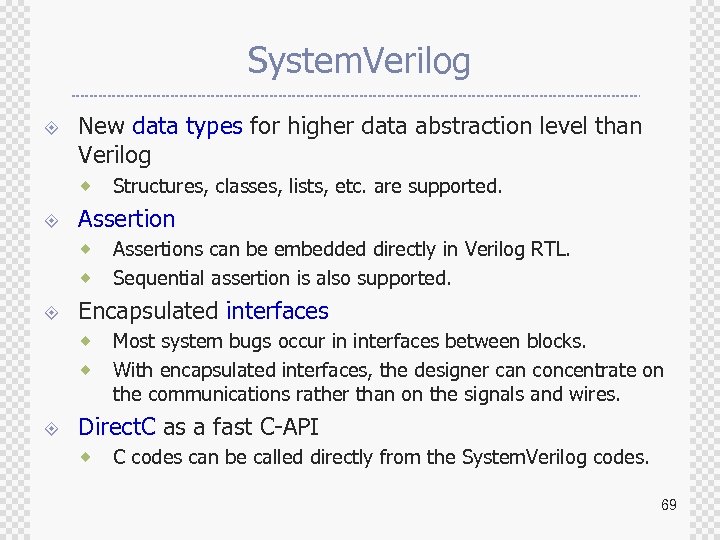 SystemVerilog

New data types for higher data abstraction level than Verilog

Structures, classes, lists, etc. are supported.

Assertion

Assertions can be embedded directly in Verilog RTL.

Sequential assertion is also supported.

Encapsulated interfaces

Most system bugs occur in interfaces between blocks.

With encapsulated interfaces, the designer can concentrate on the communications rather than on the signals and wires.

DirectC as a fast C-API

C codes can be called directly from the SystemVerilog codes.

69